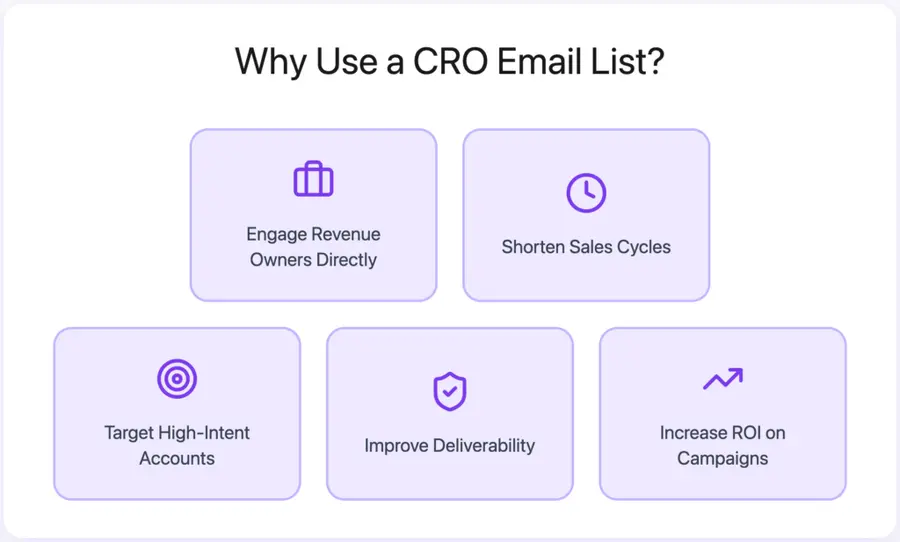 Why Use a CRO Email List?

Engage Revenue Owners Directly

Shorten Sales Cycles

Target High-Intent Accounts

Improve Deliverability

Increase ROI on Campaigns